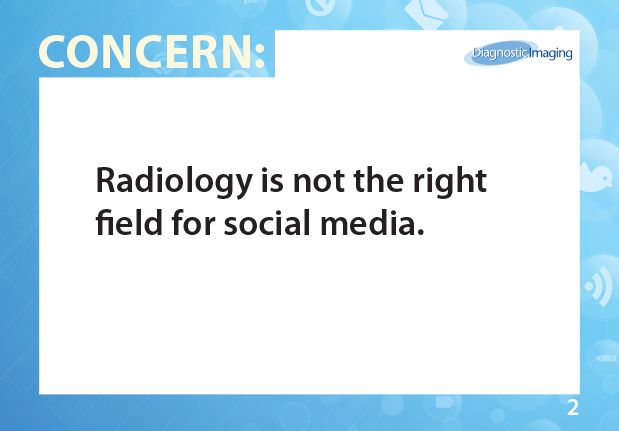 CONCERN:

DiagnosticImaging

Radiology is not the right field for social media.

2